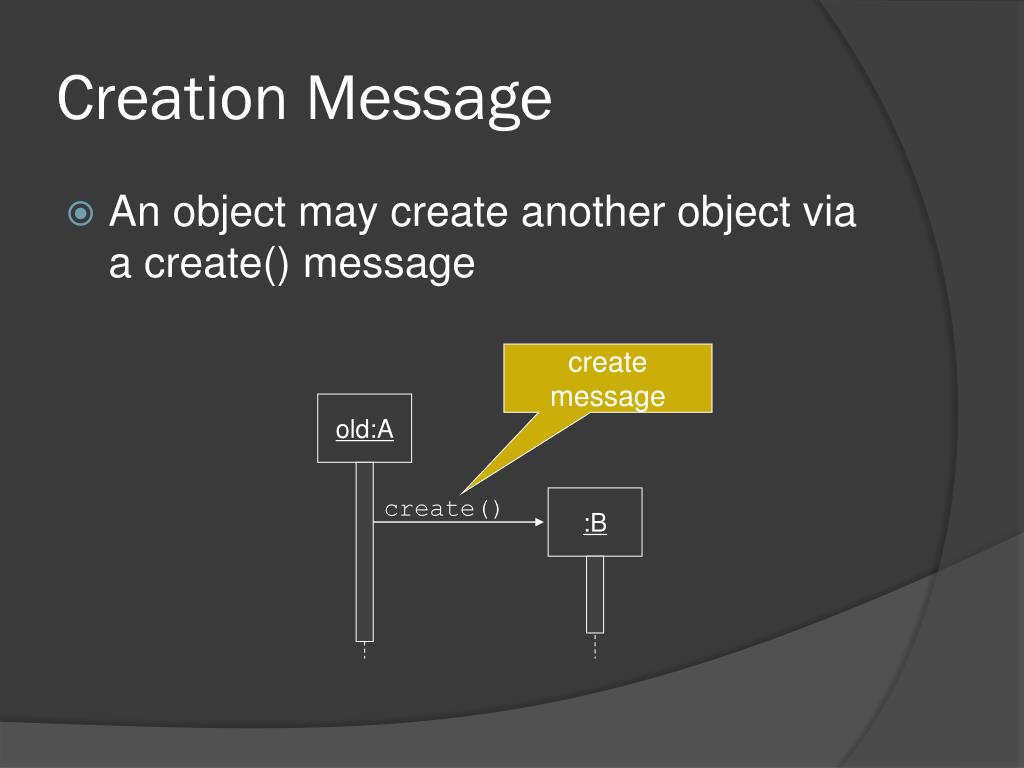 Creation Message

An object may create another object via a create() message

create message

old:A

create()

:B